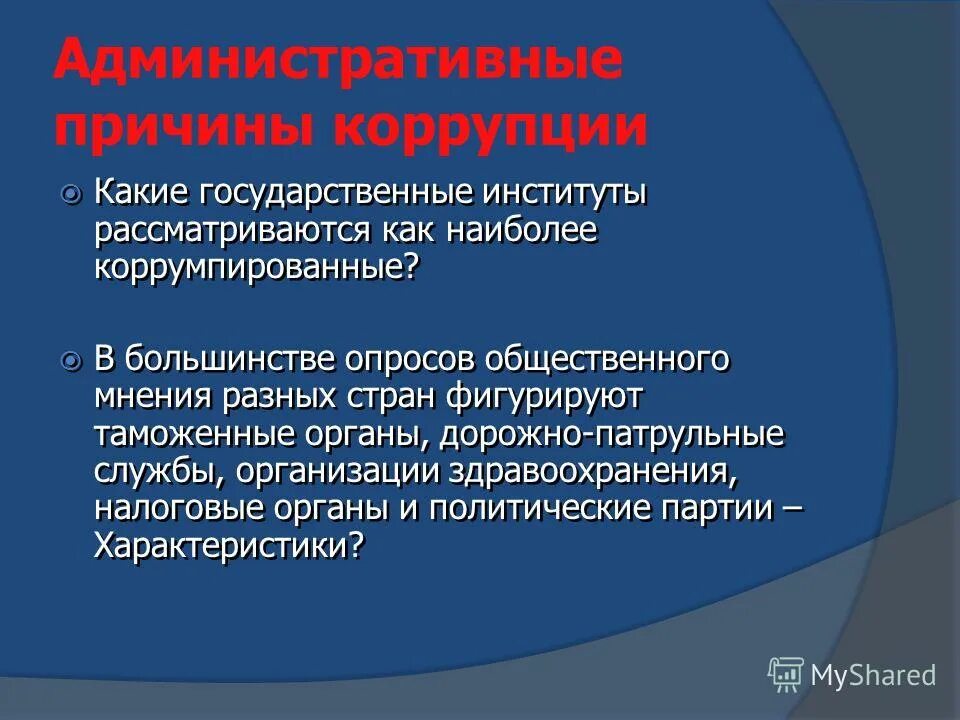 Административные причины коррупции

Какие государственные институты рассматриваются как наиболее коррумпированные?

В большинстве опросов общественного мнения разных стран фигурируют таможенные органы, дорожно-патрульные службы, организации здравоохранения, налоговые органы и политические партии – Характеристики?

MyShared